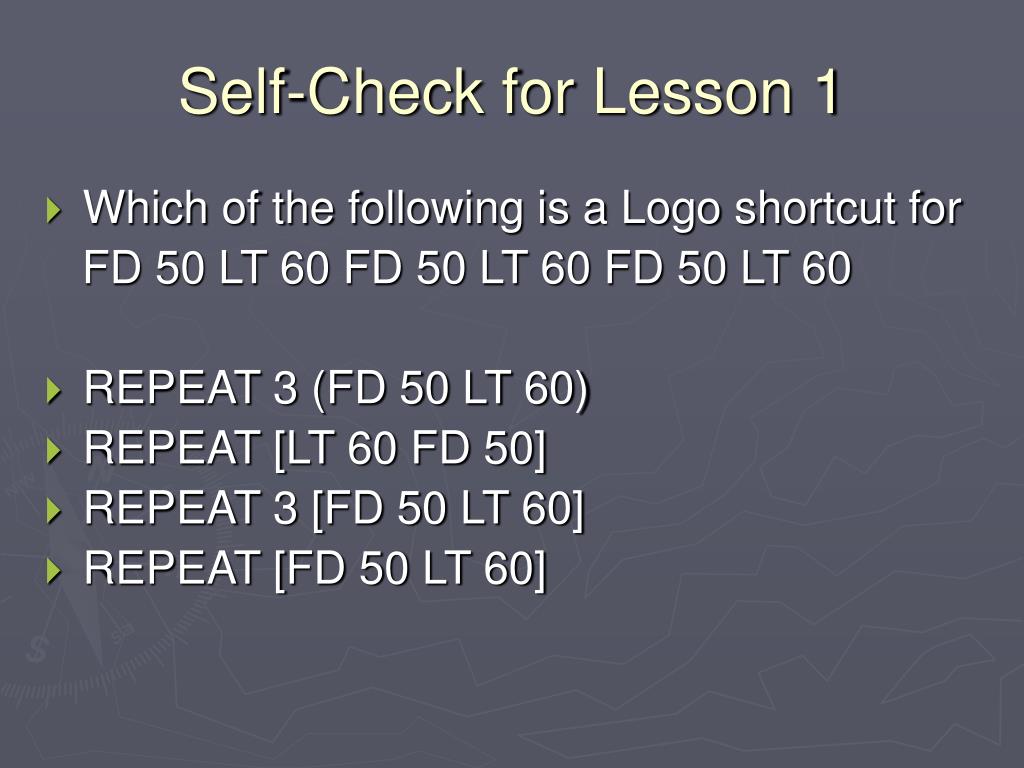 Self-Check for Lesson 1

Which of the following is a Logo shortcut for FD 50 LT 60 FD 50 LT 60 FD 50 LT 60

REPEAT 3 (FD 50 LT 60)
REPEAT [LT 60 FD 50]
REPEAT 3 [FD 50 LT 60]
REPEAT [FD 50 LT 60]